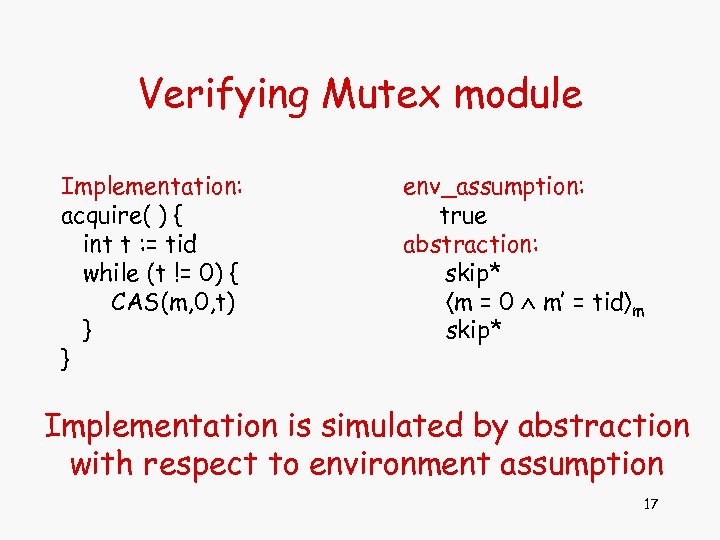 Verifying Mutex module

Implementation:
acquire( ) {
int t := tid
while (t != 0) {
CAS(m,0,t)
}
}

env_assumption:
true
abstraction:
skip*
$\langle m = 0 \wedge m' = tid \rangle_m$
skip*

Implementation is simulated by abstraction with respect to environment assumption

17